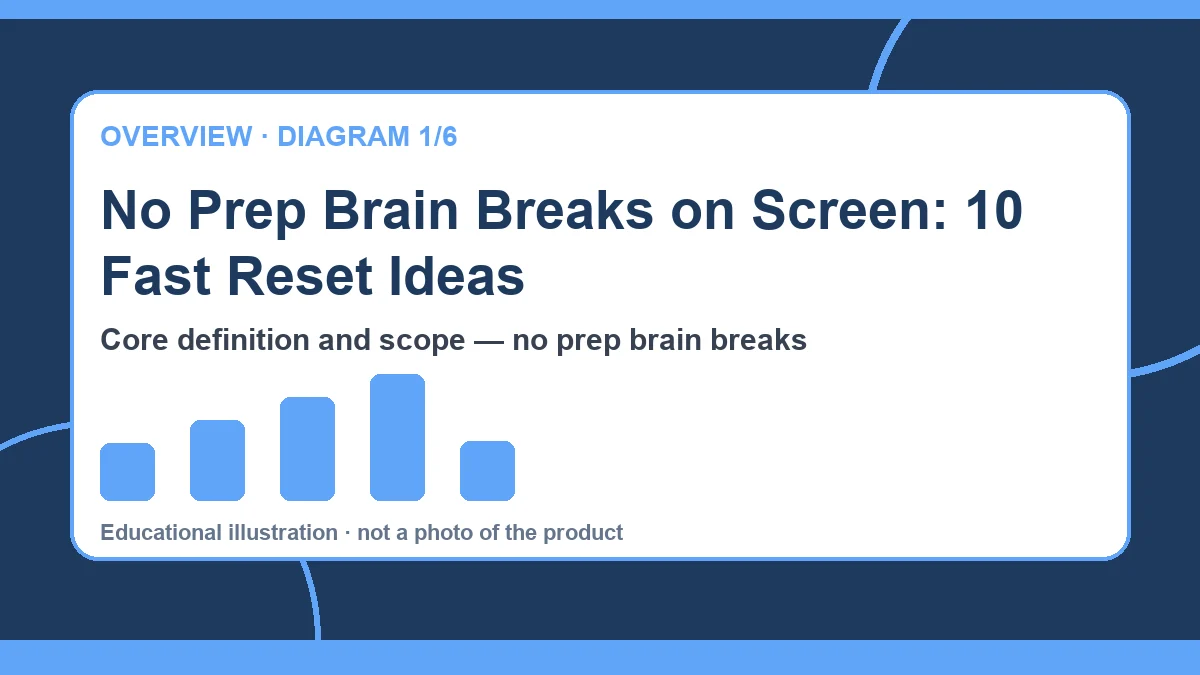 OVERVIEW · DIAGRAM 1/6

No Prep Brain Breaks on Screen: 10 Fast Reset Ideas

Core definition and scope — no prep brain breaks

Educational illustration · not a photo of the product